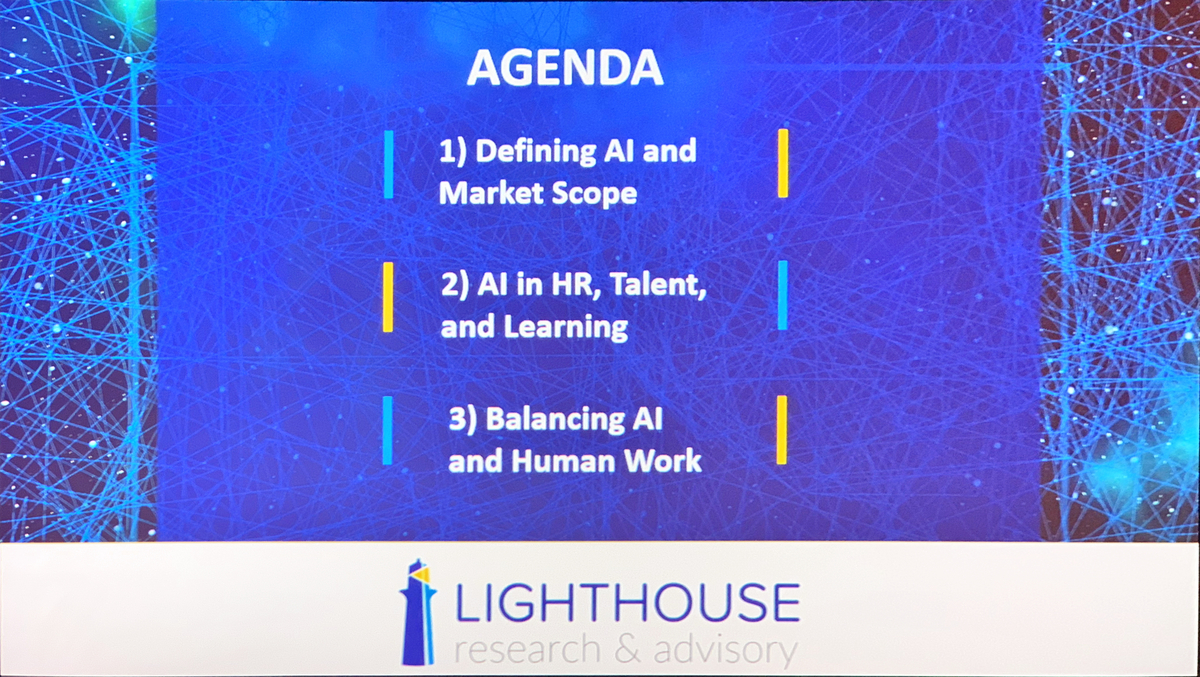 AGENDA

1) Defining AI and Market Scope

2) AI in HR, Talent, and Learning

3) Balancing AI and Human Work

LIGHTHOUSE
research & advisory